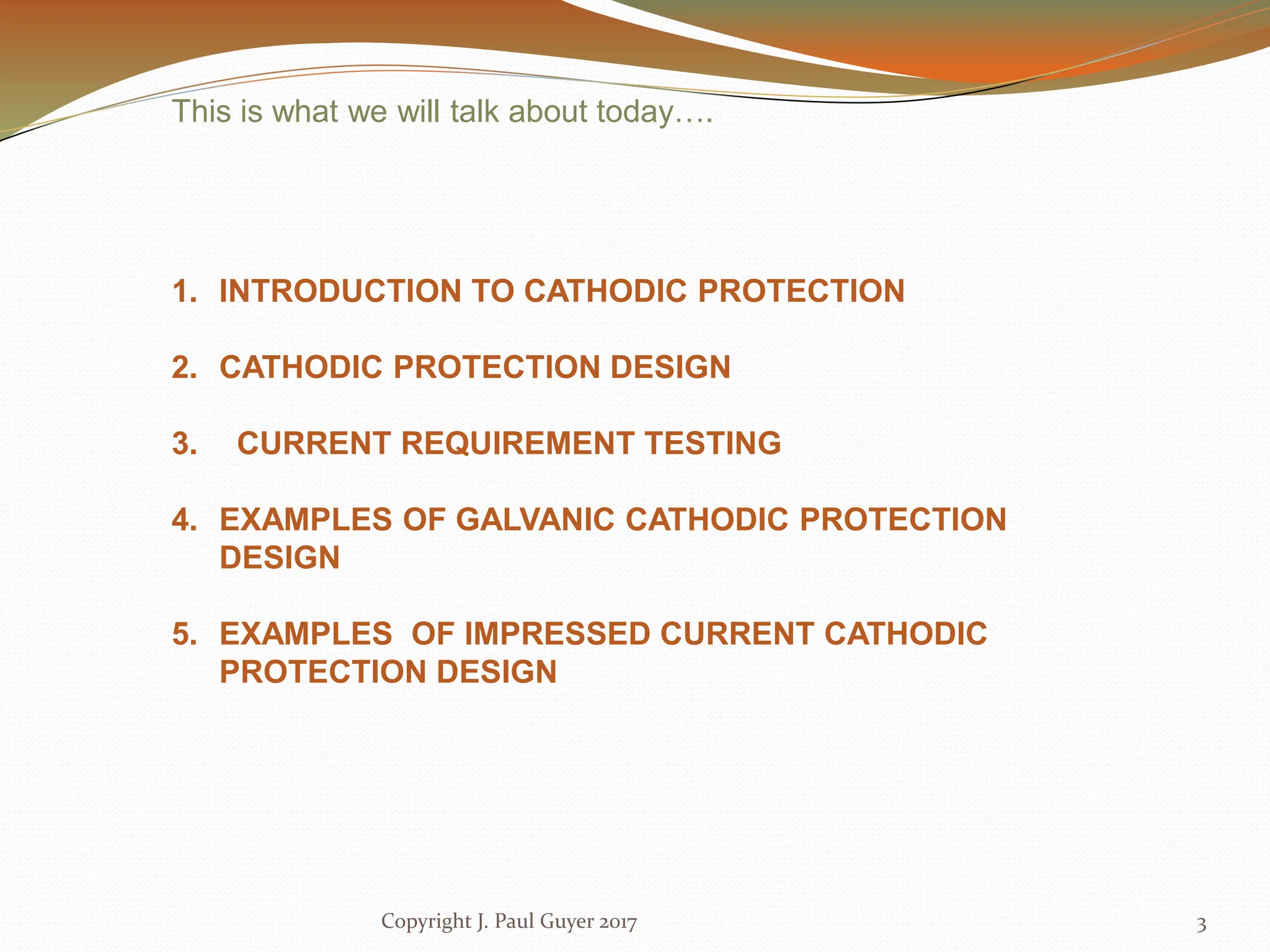 This is what we will talk about today….

1. INTRODUCTION TO CATHODIC PROTECTION

2. CATHODIC PROTECTION DESIGN

3. CURRENT REQUIREMENT TESTING

4. EXAMPLES OF GALVANIC CATHODIC PROTECTION DESIGN

5. EXAMPLES OF IMPRESSED CURRENT CATHODIC PROTECTION DESIGN

Copyright J. Paul Guyer 2017

3